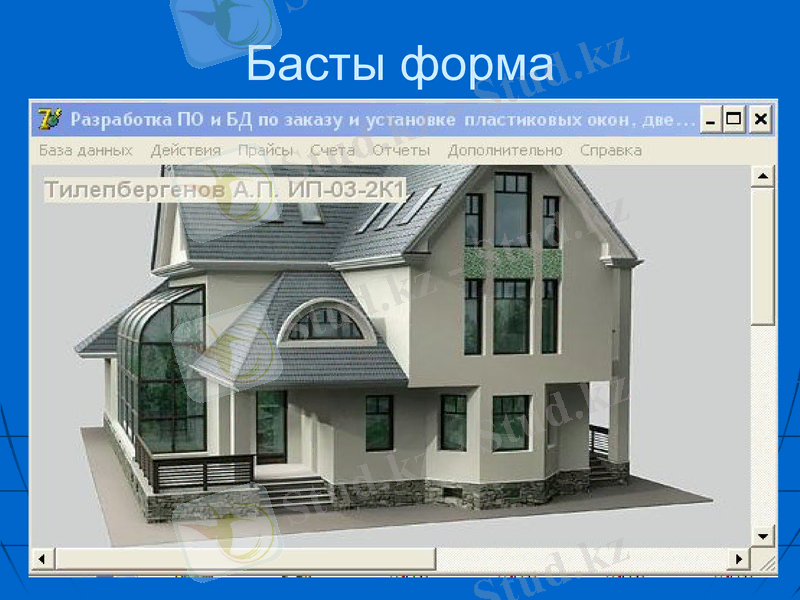 Басты форма

Разработка ПО и БД по заказу и установке пластиковых окон, две...

База данных Действия Прайсы Счета Отчеты Дополнительно Справка

Тилепбергенов А.П. ИП-03-2К1

Stud.kz